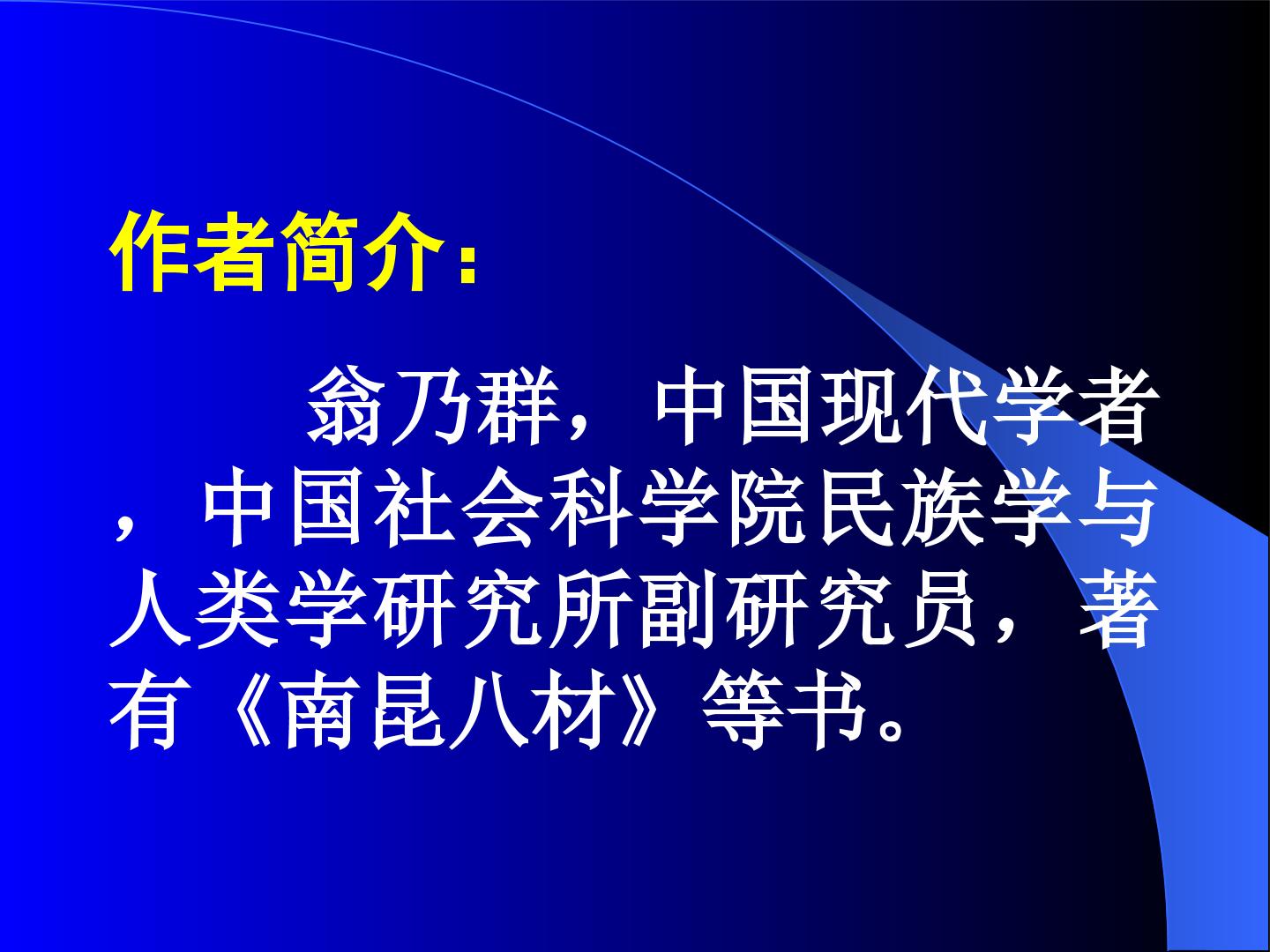 作者简介：

翁乃群，中国现代学者，中国社会科学院民族学与人类学研究所副研究员，著有《南昆八材》等书。